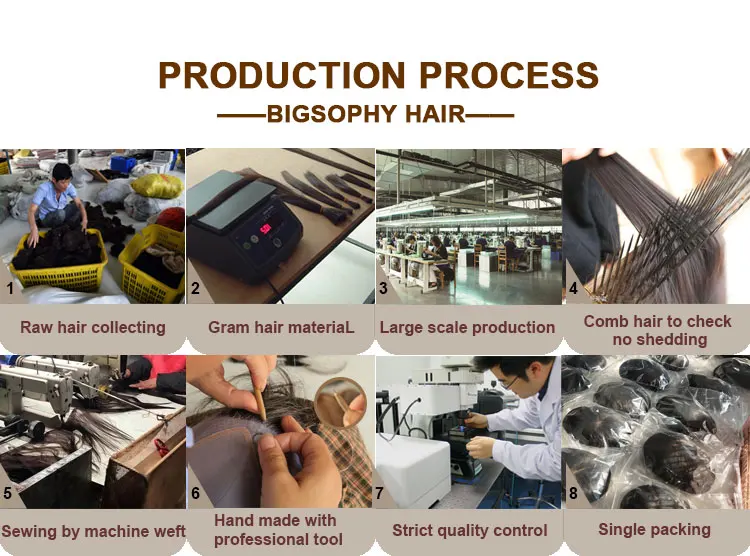 PRODUCTION PROCESS
——BIGSOPHY HAIR——

1
Raw hair collecting

2
Gram hair materiaL

3
Large scale production

4
Comb hair to check no shedding

5
Sewing by machine weft

6
Hand made with professional tool

7
Strict quality control

8
Single packing